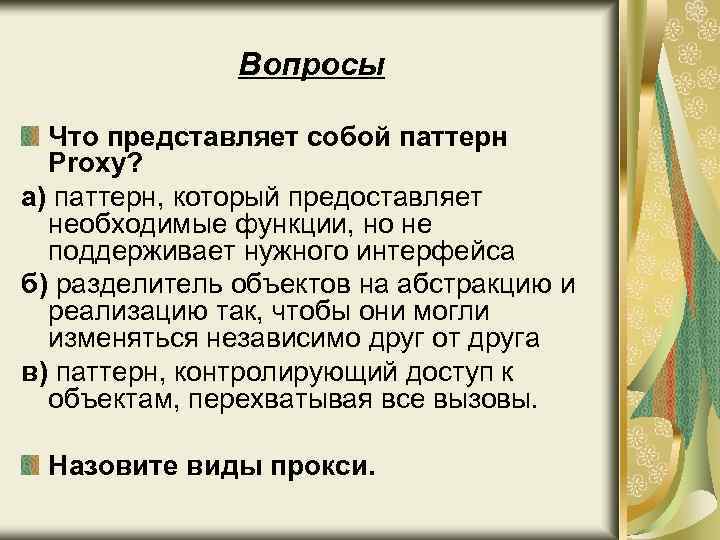 Вопросы

Что представляет собой паттерн Proxy?

а) паттерн, который предоставляет необходимые функции, но не поддерживает нужного интерфейса

б) разделитель объектов на абстракцию и реализацию так, чтобы они могли изменяться независимо друг от друга

в) паттерн, контролирующий доступ к объектам, перехватывая все вызовы.

Назовите виды прокси.